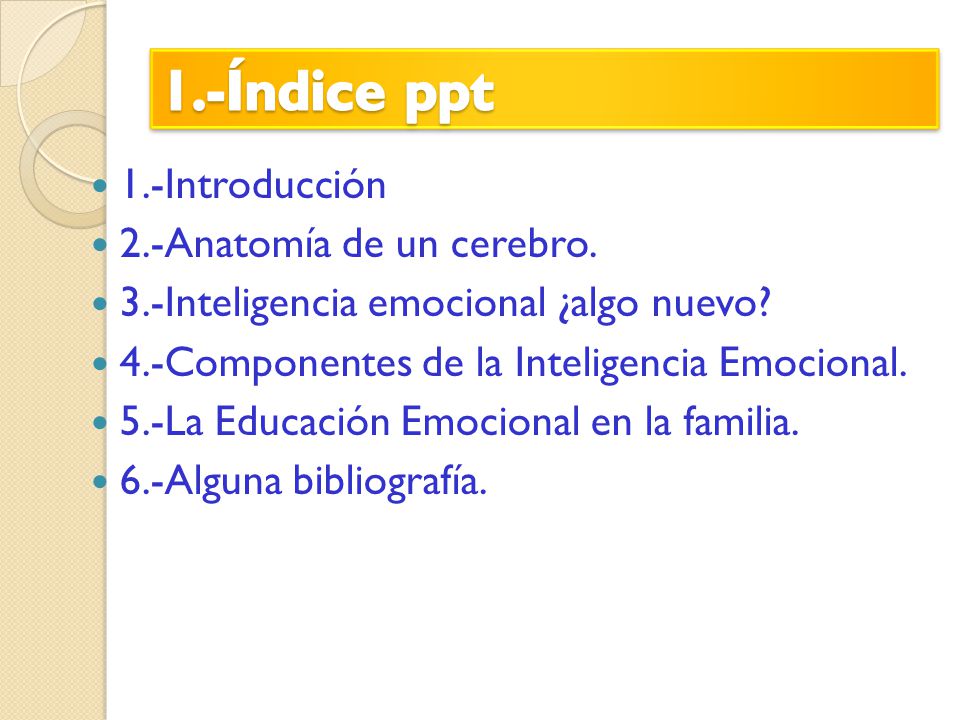 1.-Índice ppt

- 1.-Introducción
- 2.-Anatomía de un cerebro.
- 3.-Inteligencia emocional ¿algo nuevo?
- 4.-Componentes de la Inteligencia Emocional.
- 5.-La Educación Emocional en la familia.
- 6.-Alguna bibliografía.